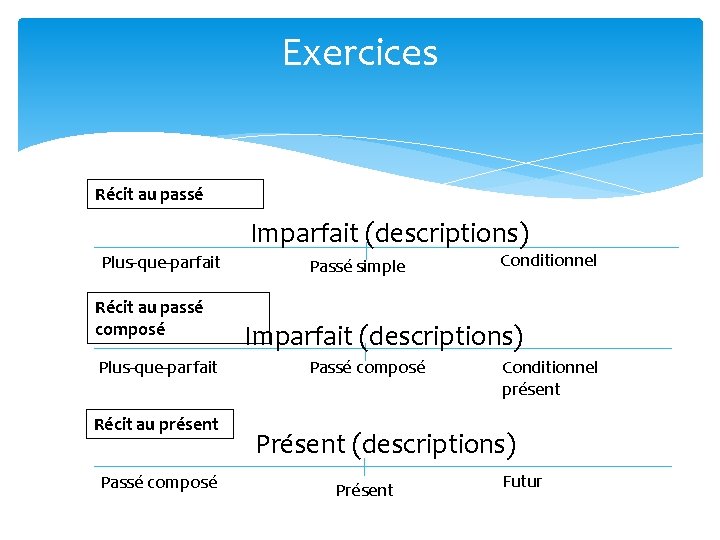 Exercices

Récit au passé

Imparfait (descriptions)

Plus-que-parfait

Passé simple

Conditionnel

Récit au passé composé

Imparfait (descriptions)

Plus-que-parfait

Passé composé

Conditionnel présent

Récit au présent

Présent (descriptions)

Passé composé

Présent

Futur